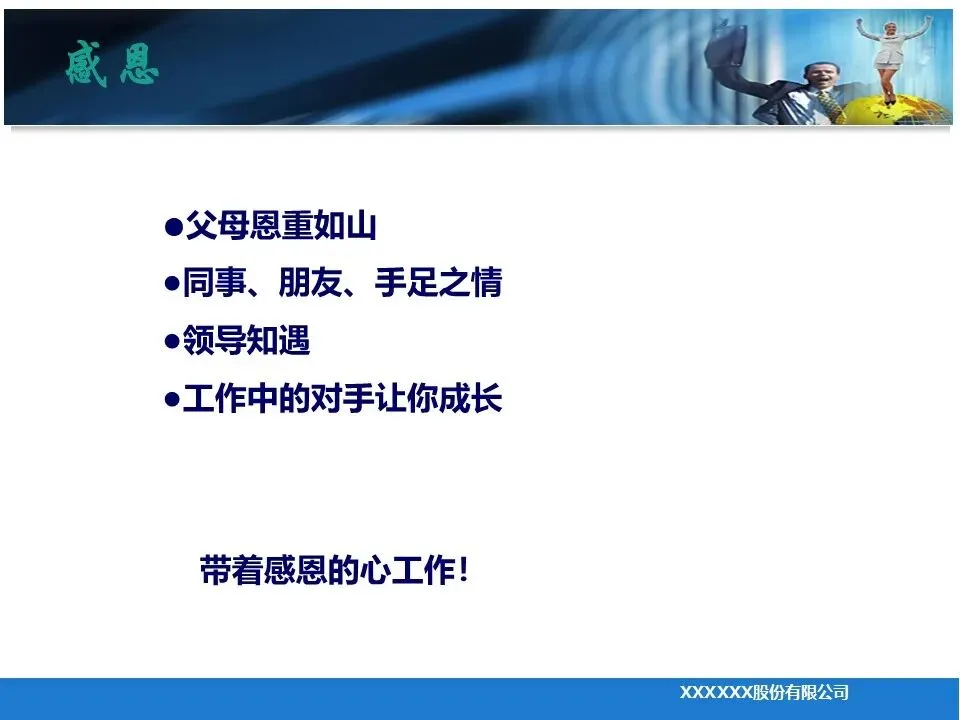 感恩

●父母恩重如山

●同事、朋友、手足之情

●领导知遇

●工作中的对手让你成长

带着感恩的心工作！

XXXXXX股份有限公司